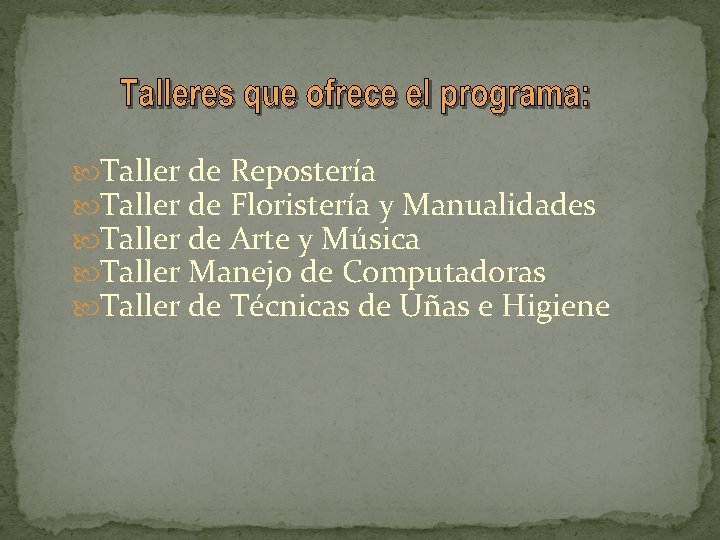 Talleres que ofrece el programa:

Taller de Repostería
Taller de Floristería y Manualidades
Taller de Arte y Música
Taller Manejo de Computadoras
Taller de Técnicas de Uñas e Higiene